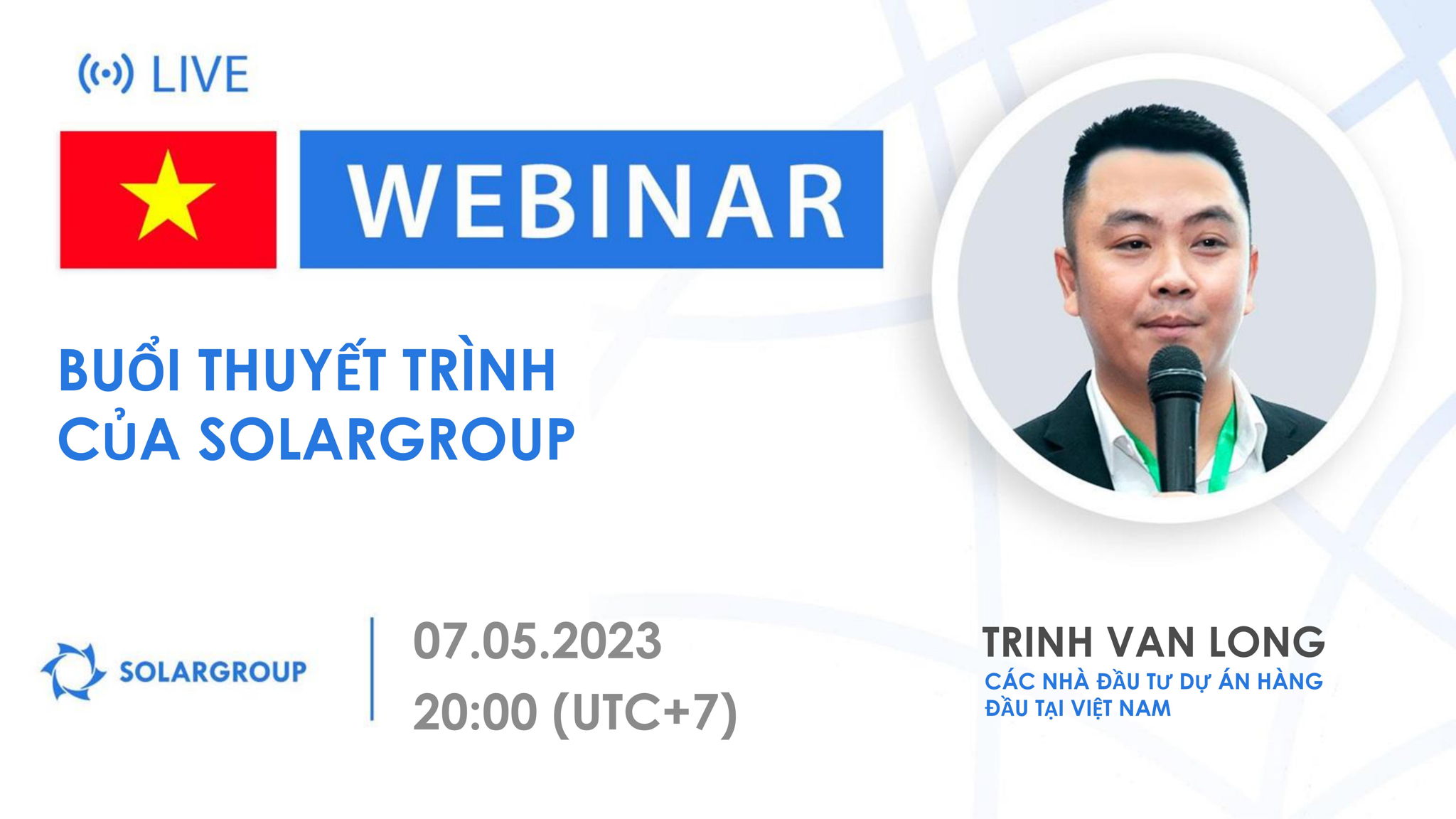 LIVE

WEBINAR

BUỔI THUYẾT TRÌNH CỦA SOLARGROUP

SOLARGROUP

07.05.2023
20:00 (UTC+7)

TRINH VAN LONG
CÁC NHÀ ĐẦU TƯ DỰ ÁN HÀNG ĐẦU TẠI VIỆT NAM